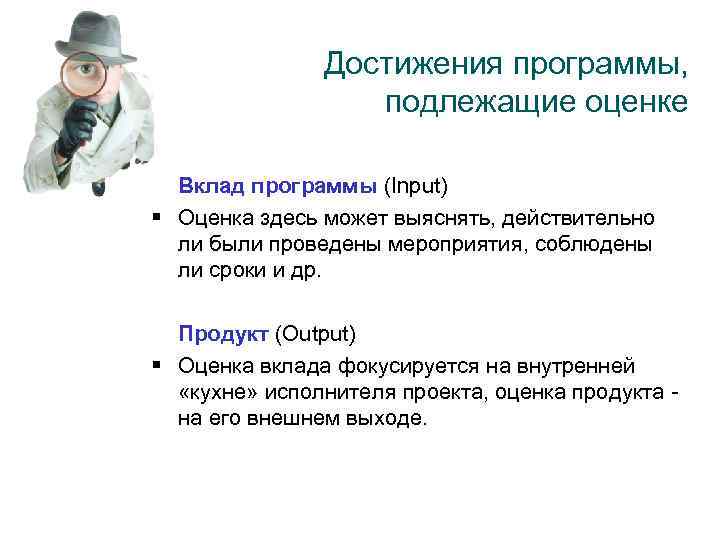 Достижения программы, подлежащие оценке

Вклад программы (Input)

▪ Оценка здесь может выяснять, действительно ли были проведены мероприятия, соблюдены ли сроки и др.

Продукт (Output)

▪ Оценка вклада фокусируется на внутренней «кухне» исполнителя проекта, оценка продукта - на его внешнем выходе.